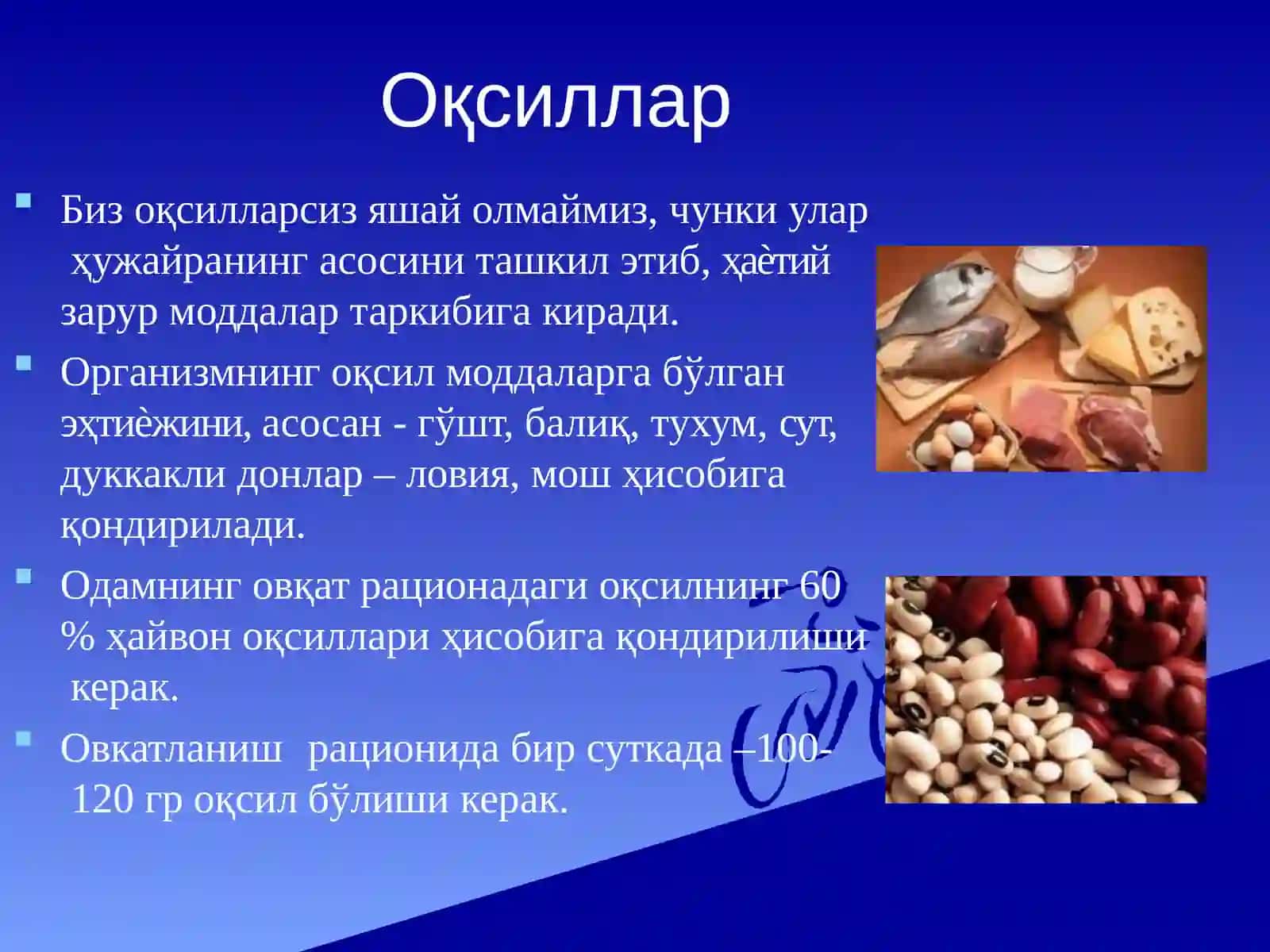 Оқсиллар

Биз оқсилларсиз яшай олмаймиз, чунки улар ҳужайранинг асосини ташкил этиб, ҳаѐтий зарур моддалар таркибига киради.

Организмнинг оқсил моддаларга бўлган эҳтиѐжини, асосан - гўшт, балиқ, тухум, сут, дуккакли донлар – ловия, мош ҳисобига қондирилади.

Одамнинг овқат рационадаги оқсилнинг 60 % ҳайвон оқсиллари ҳисобига қондирилиши керак.

Овкатланиш рационида бир суткада –100-120 гр оқсил бўлиши керак.